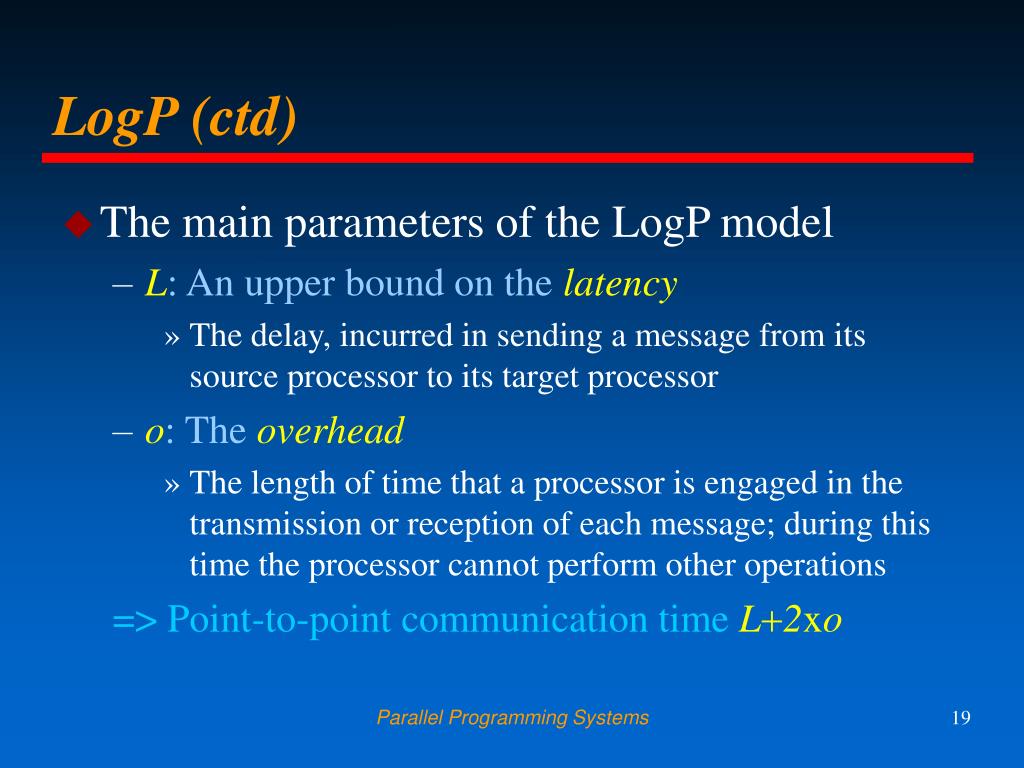 LogP (ctd)

The main parameters of the LogP model

– L: An upper bound on the latency

» The delay, incurred in sending a message from its source processor to its target processor

– o: The overhead

» The length of time that a processor is engaged in the transmission or reception of each message; during this time the processor cannot perform other operations

=> Point-to-point communication time L+2xo

Parallel Programming Systems

19